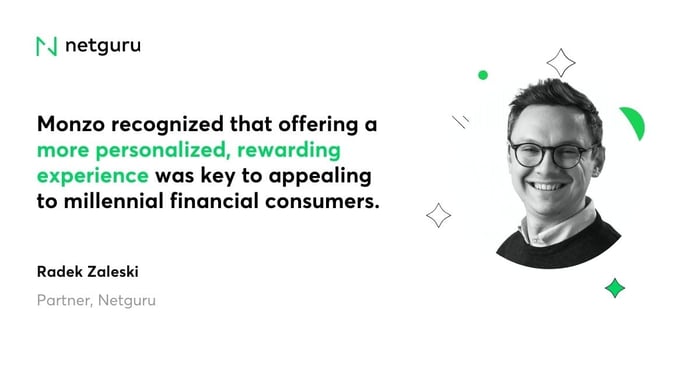 netguru

Monzo recognized that offering a more personalized, rewarding experience was key to appealing to millennial financial consumers.

Radek Zaleski

Partner, Netguru